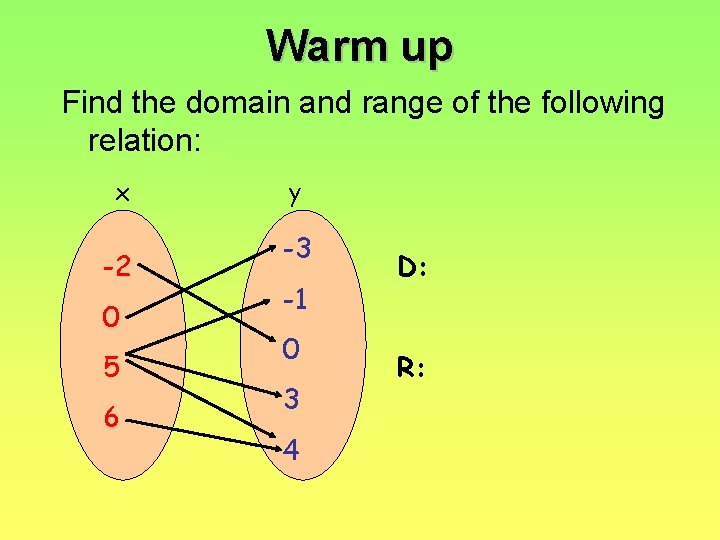 Warm up

Find the domain and range of the following relation:

x

-2

0

5

6

y

-3

-1

0

3

4

D:

R: